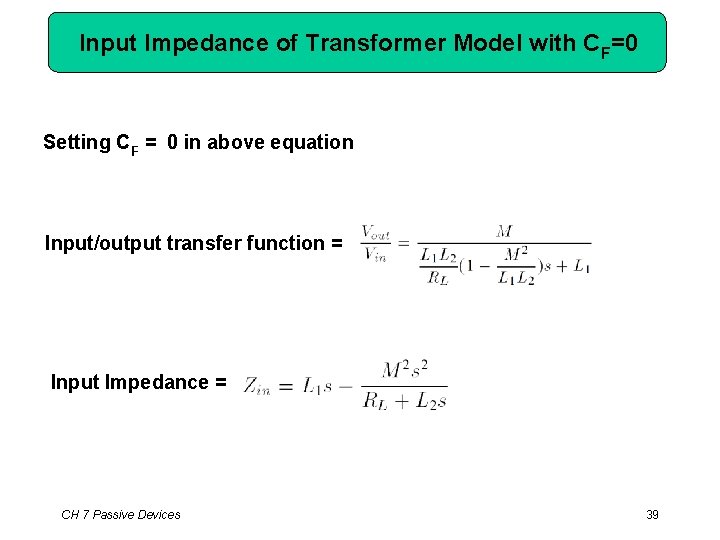 Input Impedance of Transformer Model with $C_F$=0

Setting $C_F$ = 0 in above equation

Input/output transfer function = $\frac{V_{out}}{V_{in}} = \frac{M}{\frac{L_1 L_2}{R_L}(1 - \frac{M^2}{L_1 L_2})s + L_1}$

Input Impedance = $Z_{in} = L_1 s - \frac{M^2 s^2}{R_L + L_2 s}$

CH 7 Passive Devices

39